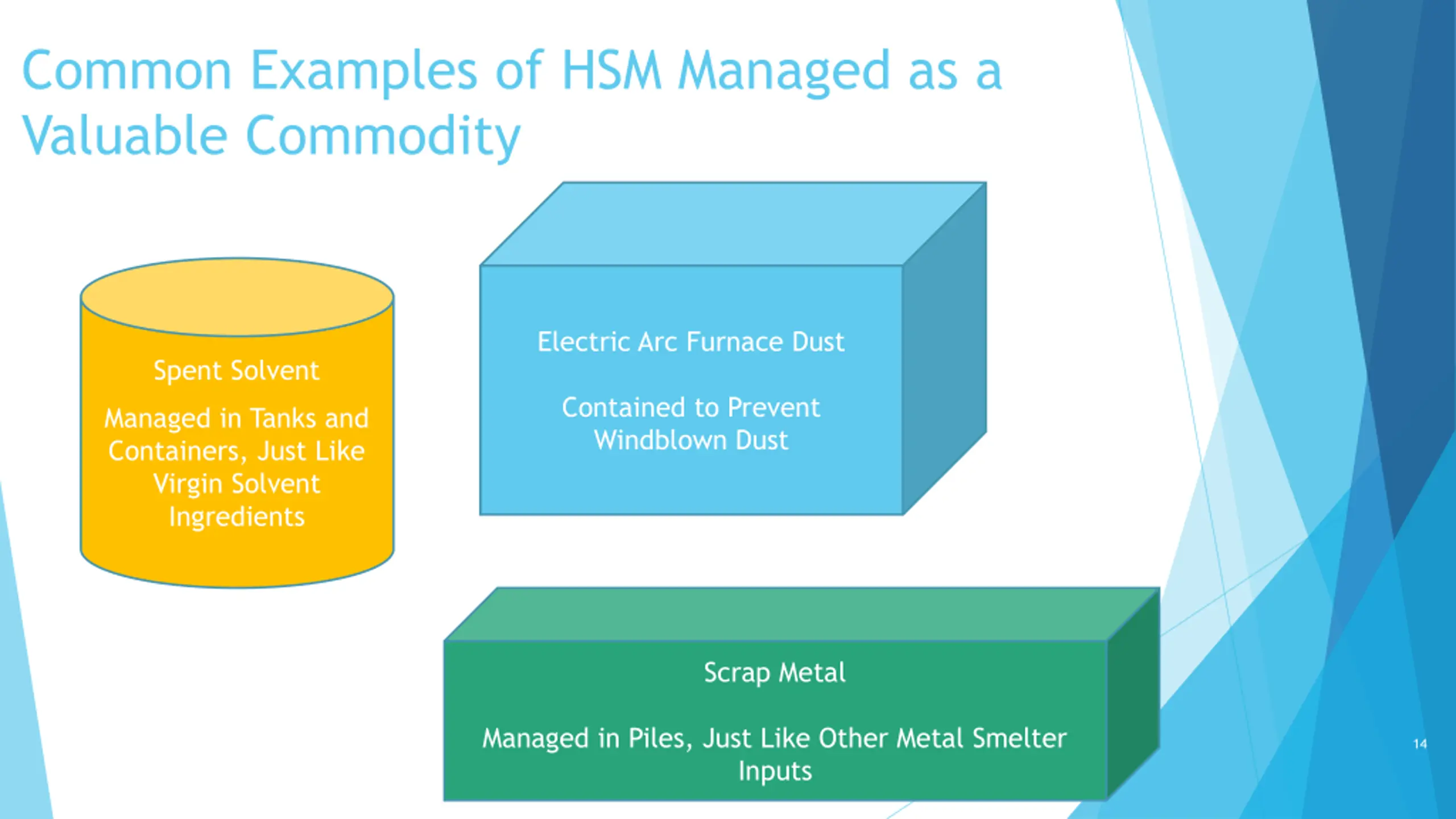 Common Examples of HSM Managed as a Valuable Commodity

Spent Solvent

Managed in Tanks and Containers, Just Like Virgin Solvent Ingredients

Electric Arc Furnace Dust

Contained to Prevent Windblown Dust

Scrap Metal

Managed in Piles, Just Like Other Metal Smelter Inputs

14